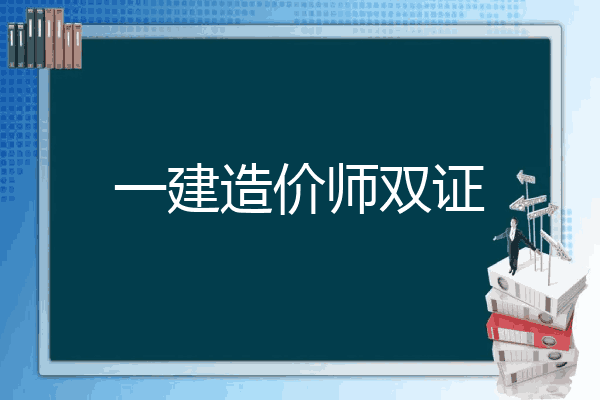 一建造价师双证